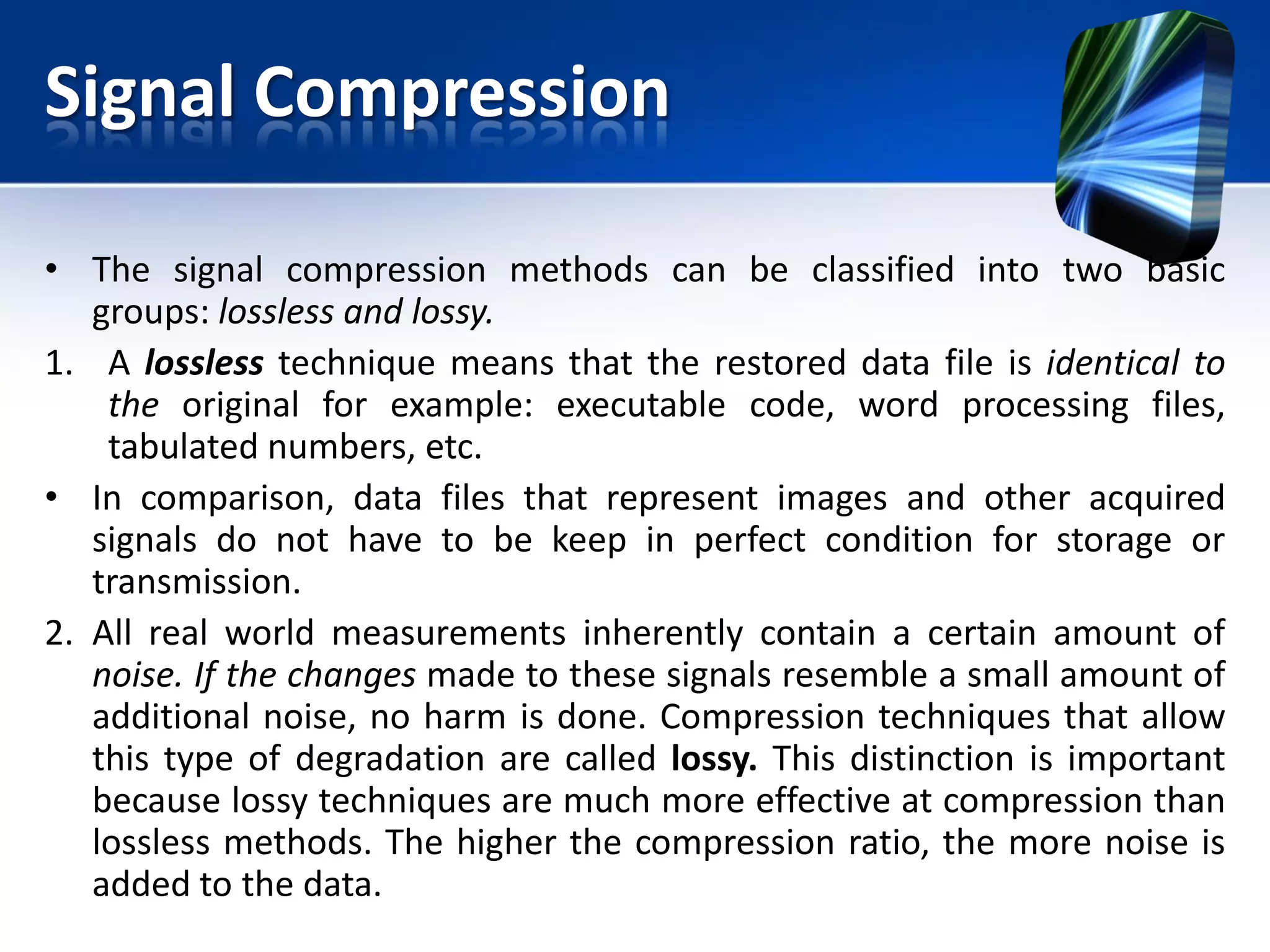 Signal Compression

• The signal compression methods can be classified into two basic groups: lossless and lossy.

1. A lossless technique means that the restored data file is identical to the original for example: executable code, word processing files, tabulated numbers, etc.

• In comparison, data files that represent images and other acquired signals do not have to be keep in perfect condition for storage or transmission.

2. All real world measurements inherently contain a certain amount of noise. If the changes made to these signals resemble a small amount of additional noise, no harm is done. Compression techniques that allow this type of degradation are called lossy. This distinction is important because lossy techniques are much more effective at compression than lossless methods. The higher the compression ratio, the more noise is added to the data.